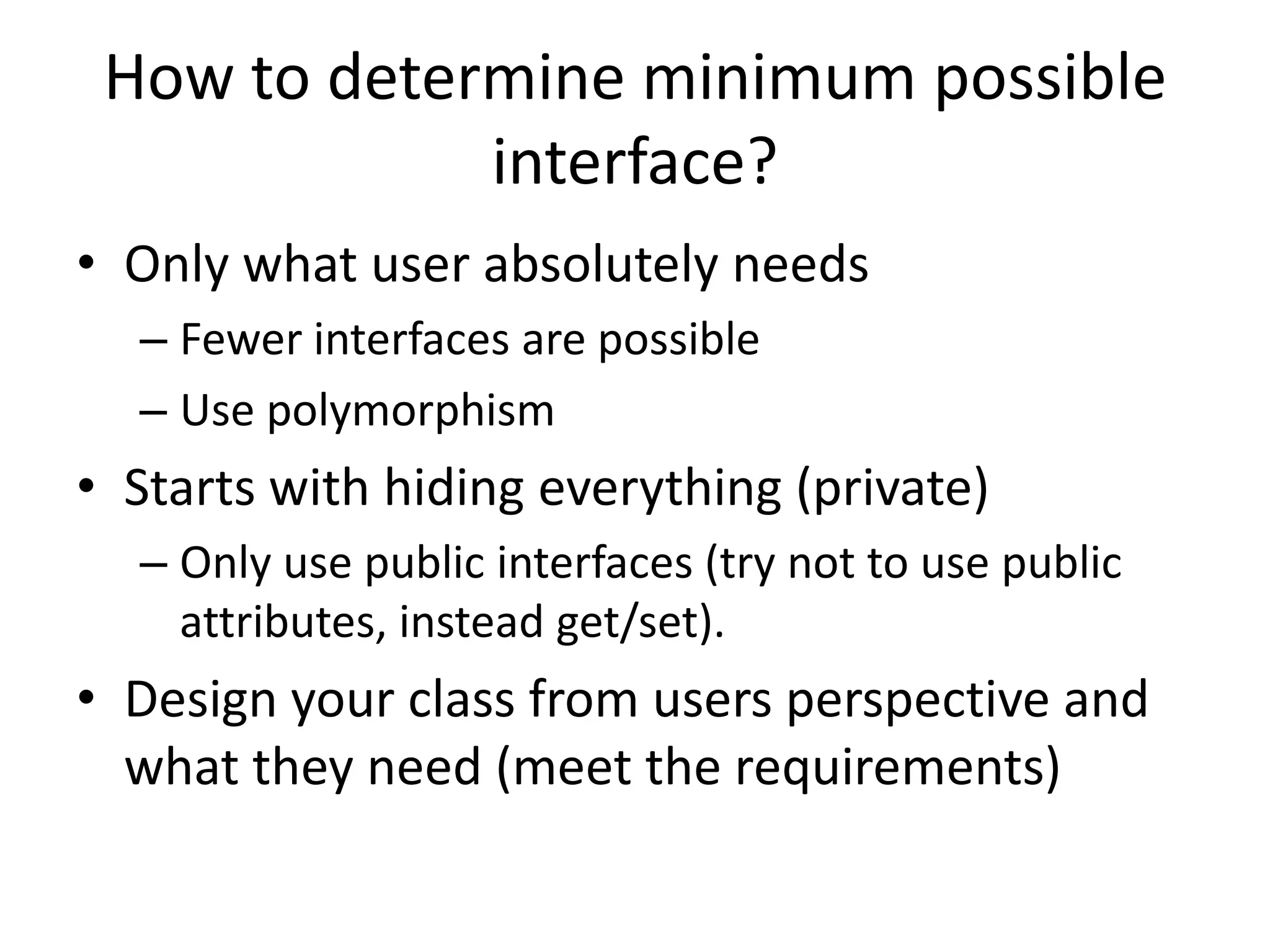 How to determine minimum possible interface?

• Only what user absolutely needs
  – Fewer interfaces are possible
  – Use polymorphism
• Starts with hiding everything (private)
  – Only use public interfaces (try not to use public attributes, instead get/set).
• Design your class from users perspective and what they need (meet the requirements)